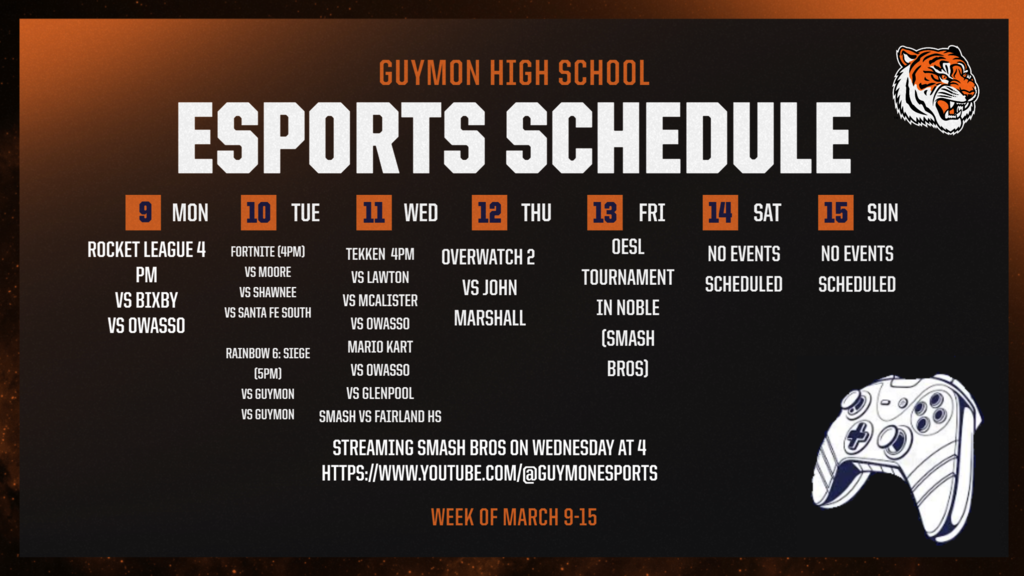 GUYMON HIGH SCHOOL
ESPORTS SCHEDULE

9 MON
ROCKET LEAGUE 4 PM
VS BIXBY
VS OWASSO

10 TUE
FORTNITE (4PM)
VS MOORE
VS SHAWNEE
VS SANTA FE SOUTH

RAINBOW 6: SIEGE (5PM)
VS GUYMON
VS GUYMON

11 WED
TEKKEN 4PM
VS LAWTON
VS MCALISTER
VS OWASSO
MARIO KART
VS OWASSO
VS GLENPOOL
SMASH VS FAIRLAND HS

12 THU
OVERWATCH 2
VS JOHN MARSHALL

13 FRI
OESL TOURNAMENT IN NOBLE (SMASH BROS)

14 SAT
NO EVENTS SCHEDULED

15 SUN
NO EVENTS SCHEDULED

STREAMING SMASH BROS ON WEDNESDAY AT 4
HTTPS://WWW.YOUTUBE.COM/@GUYMONESPORTS

WEEK OF MARCH 9-15